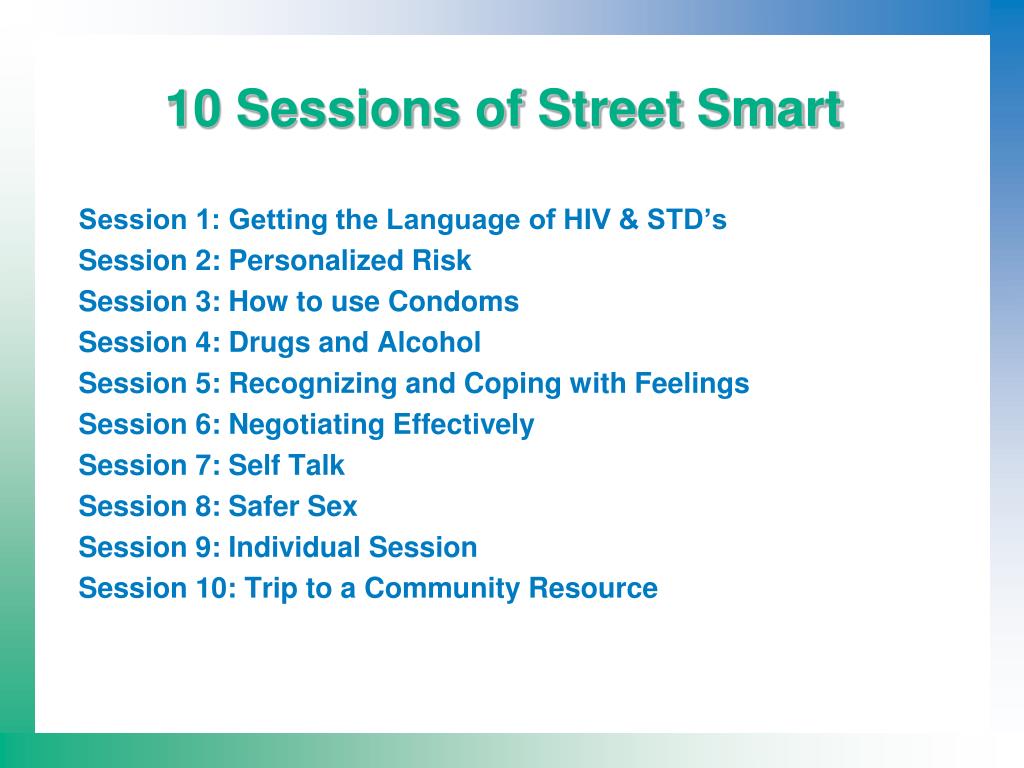 10 Sessions of Street Smart

Session 1: Getting the Language of HIV & STD’s
Session 2: Personalized Risk
Session 3: How to use Condoms
Session 4: Drugs and Alcohol
Session 5: Recognizing and Coping with Feelings
Session 6: Negotiating Effectively
Session 7: Self Talk
Session 8: Safer Sex
Session 9: Individual Session
Session 10: Trip to a Community Resource